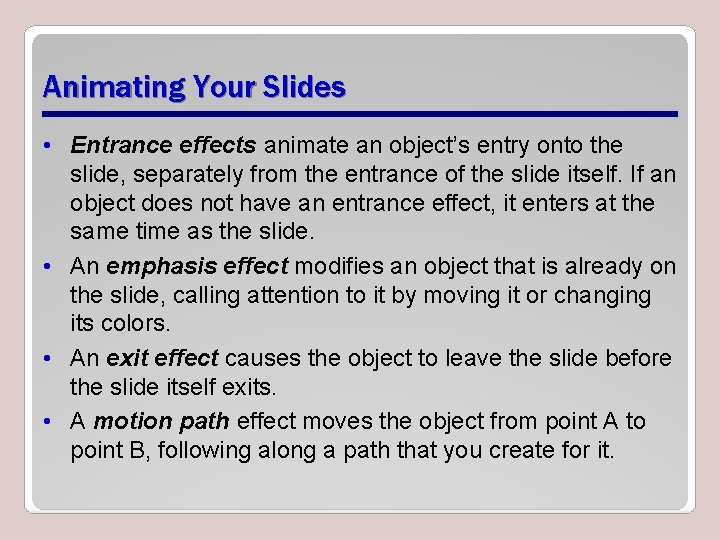 Animating Your Slides

• Entrance effects animate an object's entry onto the slide, separately from the entrance of the slide itself. If an object does not have an entrance effect, it enters at the same time as the slide.
• An emphasis effect modifies an object that is already on the slide, calling attention to it by moving it or changing its colors.
• An exit effect causes the object to leave the slide before the slide itself exits.
• A motion path effect moves the object from point A to point B, following along a path that you create for it.